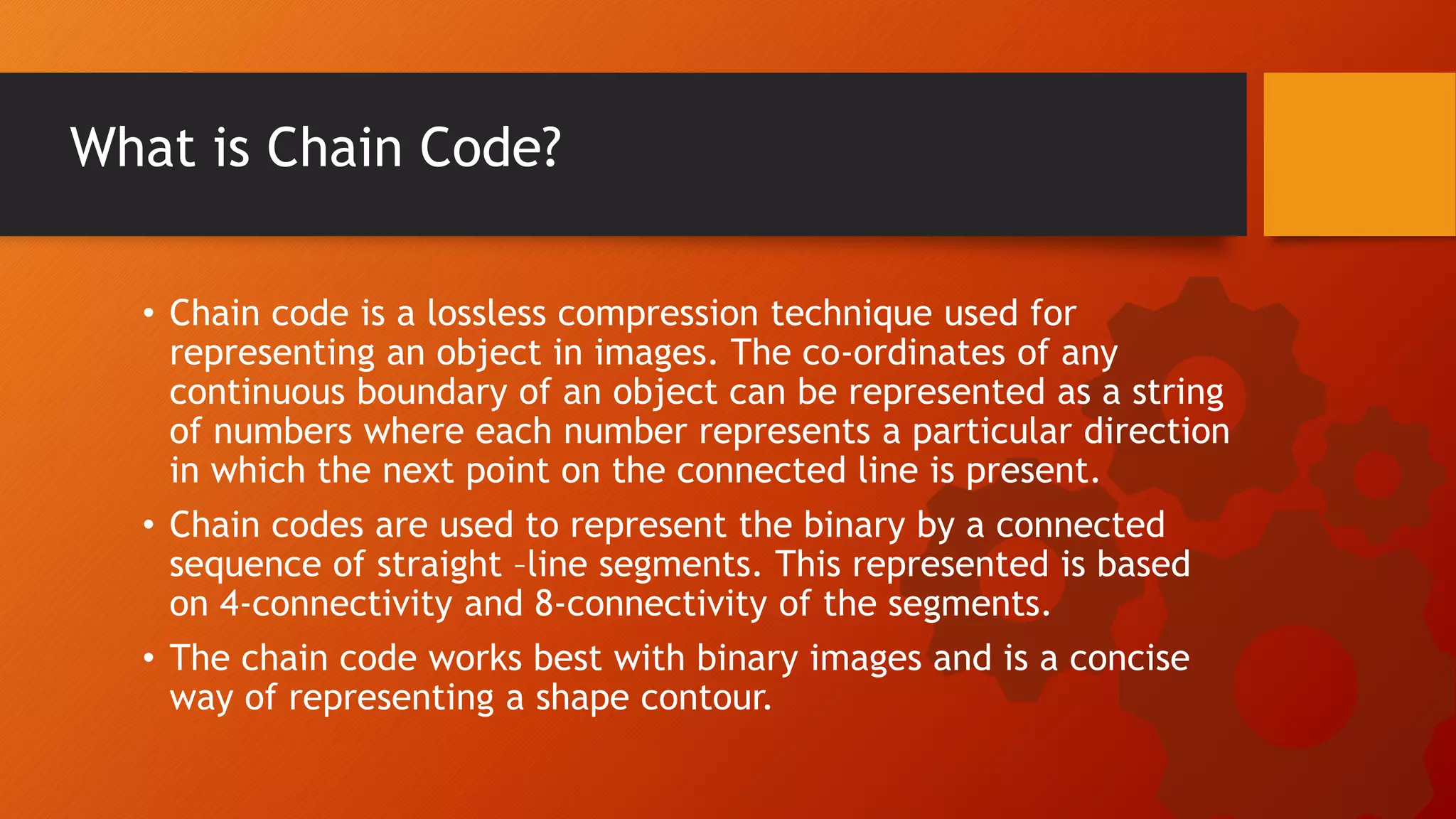 What is Chain Code?

• Chain code is a lossless compression technique used for representing an object in images. The co-ordinates of any continuous boundary of an object can be represented as a string of numbers where each number represents a particular direction in which the next point on the connected line is present.

• Chain codes are used to represent the binary by a connected sequence of straight –line segments. This represented is based on 4-connectivity and 8-connectivity of the segments.

• The chain code works best with binary images and is a concise way of representing a shape contour.